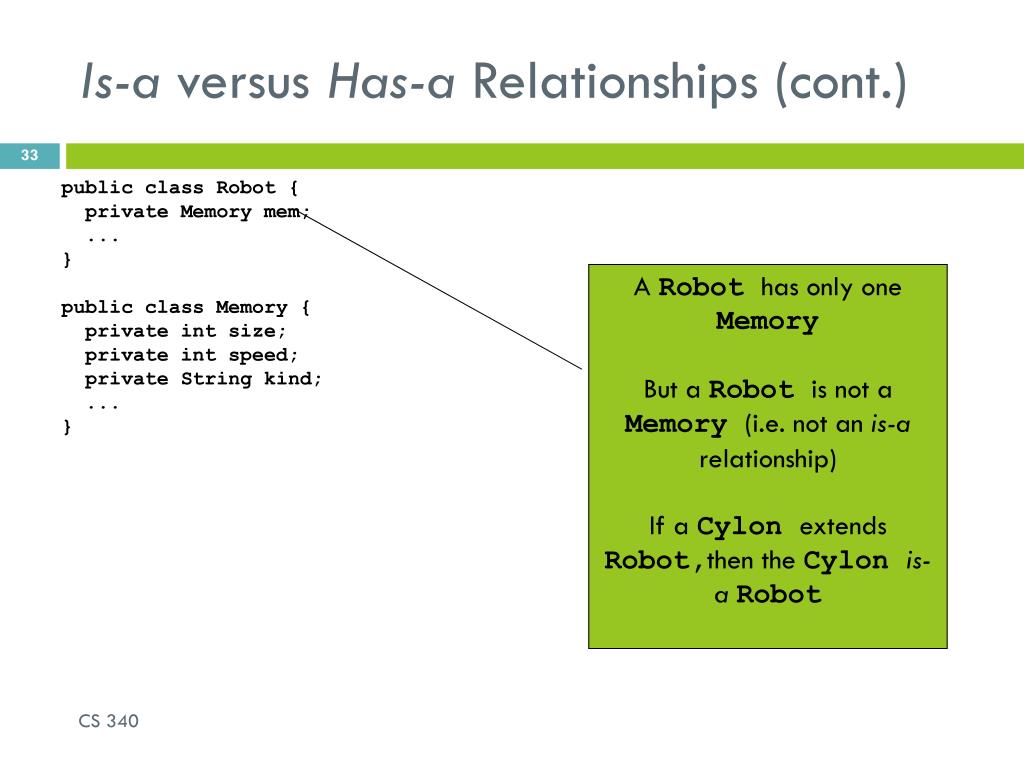 Is-a versus Has-a Relationships (cont.)

33

public class Robot {
  private Memory mem;
  ...
}

public class Memory {
  private int size;
  private int speed;
  private String kind;
  ...
}

A Robot has only one Memory

But a Robot is not a Memory (i.e. not an is-a relationship)

If a Cylon extends Robot, then the Cylon is-a Robot

CS 340